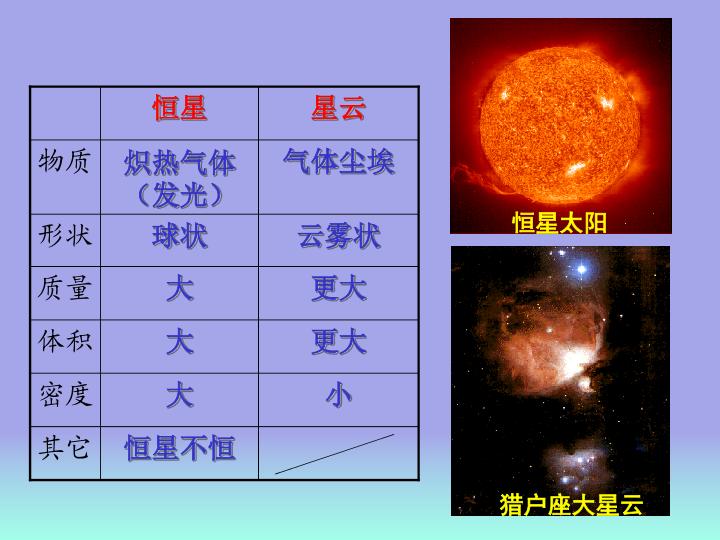 |  | 恒星 | 星云 |
|---|---|---|
| 物质 | 炽热气体（发光） | 气体尘埃 |
| 形状 | 球状 | 云雾状 |
| 质量 | 大 | 更大 |
| 体积 | 大 | 更大 |
| 密度 | 大 | 小 |
| 其它 | 恒星不恒 |  |

恒星太阳

猎户座大星云